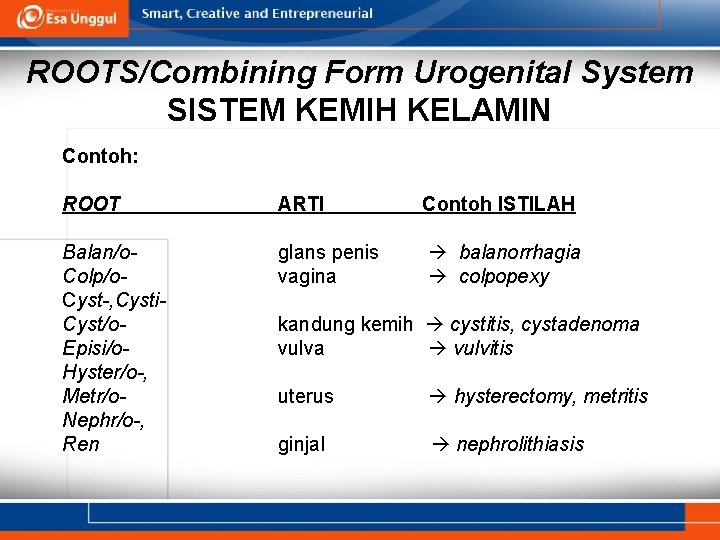 Esa Unggul Smart, Creative and Entrepreneurial

ROOTS/Combining Form Urogenital System
SISTEM KEMIH KELAMIN

Contoh:

| ROOT | ARTI | Contoh ISTILAH |
|---|---|---|
| Balan/o- | glans penis | → balanorrhagia |
| Colp/o- | vagina | → colpopexy |
| Cyst-,Cysti- Cyst/o- | kandung kemih | → cystitis, cystadenoma |
| Episi/o- | vulva | → vulvitis |
| Hyster/o-, Metr/o- | uterus | → hysterectomy, metritis |
| Nephr/o-, Ren | ginjal | → nephrolithiasis |